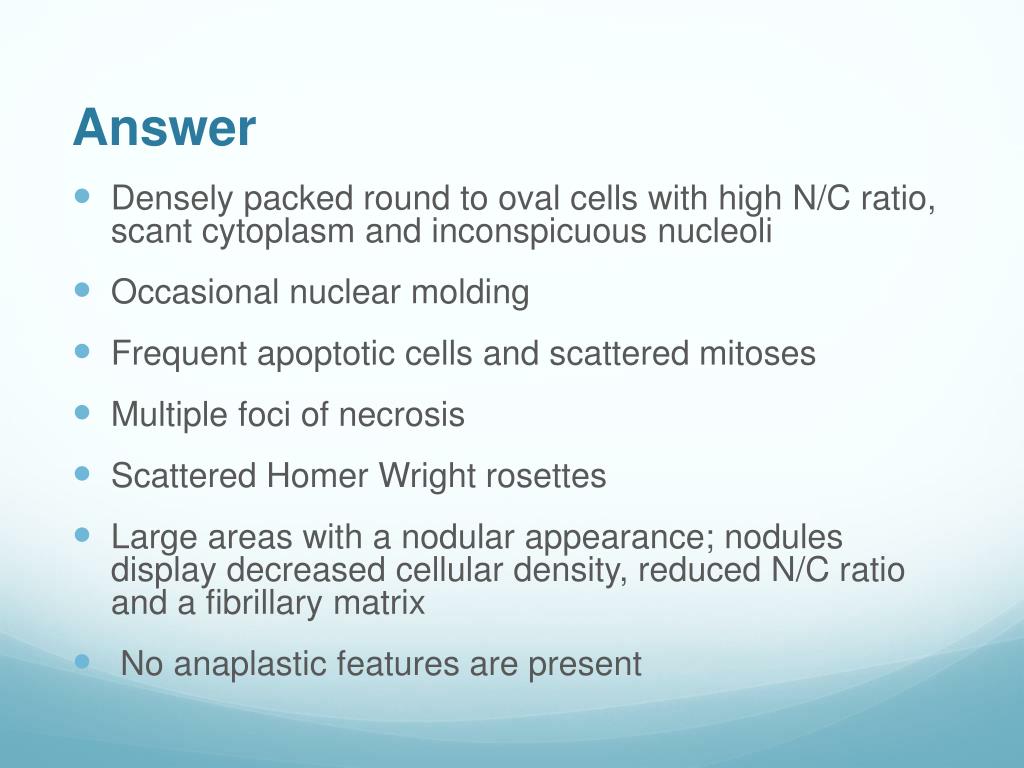 Answer

- Densely packed round to oval cells with high N/C ratio, scant cytoplasm and inconspicuous nucleoli
- Occasional nuclear molding
- Frequent apoptotic cells and scattered mitoses
- Multiple foci of necrosis
- Scattered Homer Wright rosettes
- Large areas with a nodular appearance; nodules display decreased cellular density, reduced N/C ratio and a fibrillary matrix
- No anaplastic features are present